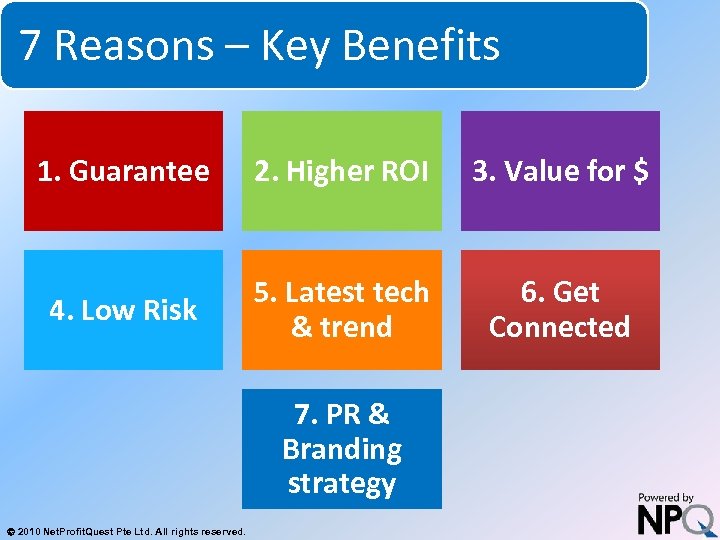 7 Reasons – Key Benefits

1. Guarantee

2. Higher ROI

3. Value for $

4. Low Risk

5. Latest tech & trend

6. Get Connected

7. PR & Branding strategy

© 2010 NetProfitQuest Pte Ltd. All rights reserved.

Powered by NPQ